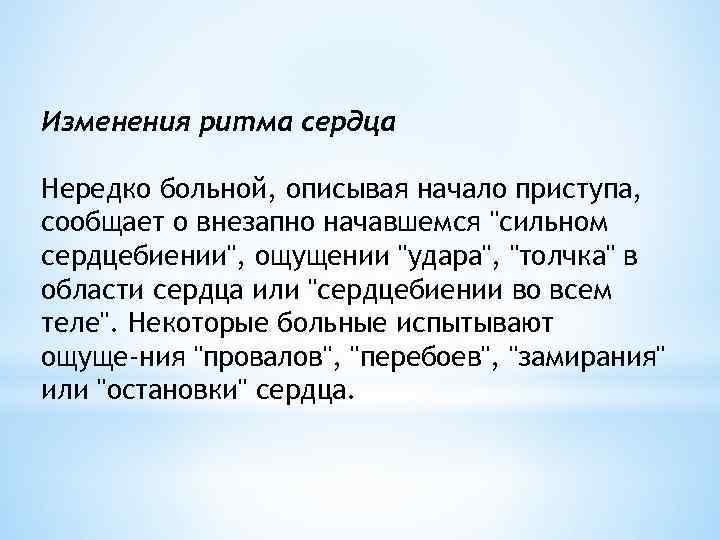 Изменения ритма сердца

Нередко больной, описывая начало приступа, сообщает о внезапно начавшемся "сильном сердцебиении", ощущении "удара", "толчка" в области сердца или "сердцебиении во всем теле". Некоторые больные испытывают ощуще-ния "провалов", "перебоев", "замирания" или "остановки" сердца.